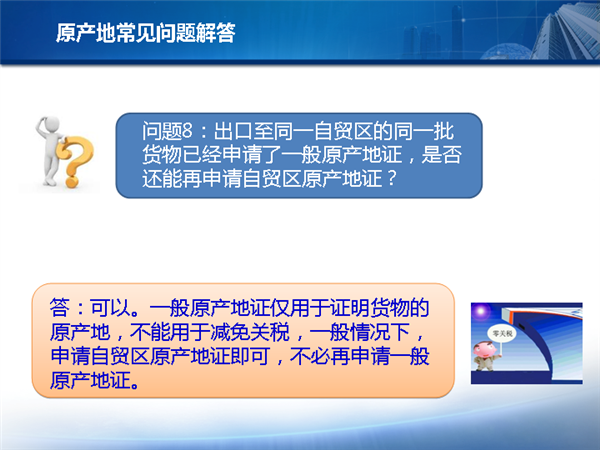 原产地常见问题解答

问题8：出口至同一自贸区的同一批货物已经申请了一般原产地证，是否还能再申请自贸区原产地证？

答：可以。一般原产地证仅用于证明货物的原产地，不能用于减免关税，一般情况下，申请自贸区原产地证即可，不必再申请一般原产地证。

零关税